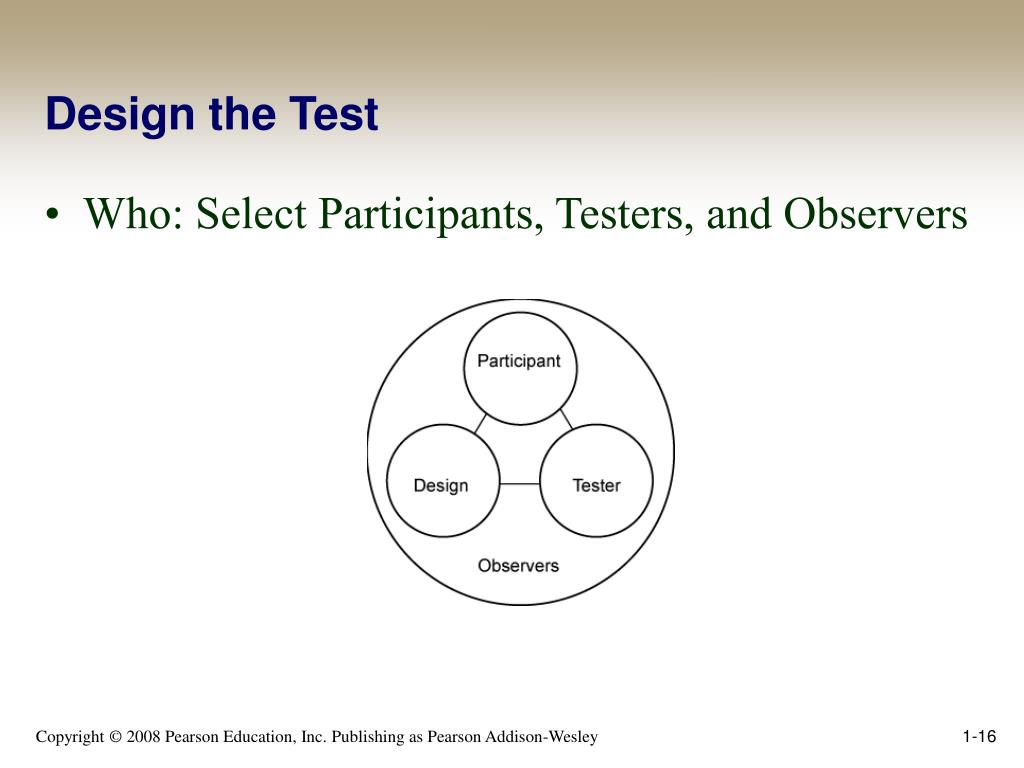 Design the Test

• Who: Select Participants, Testers, and Observers

Participant

Design

Tester

Observers

Copyright © 2008 Pearson Education, Inc. Publishing as Pearson Addison-Wesley

1-16